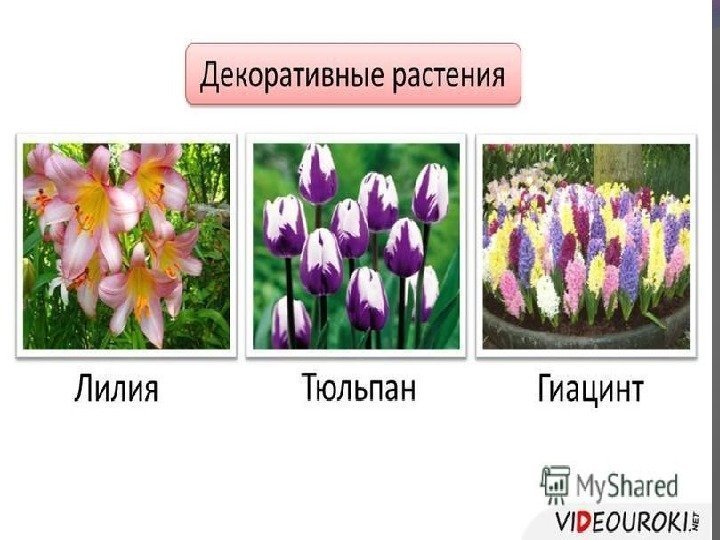 Декоративные растения

Лилия

Тюльпан

Гиацинт

MyShared

VIDEOUROKI.NET